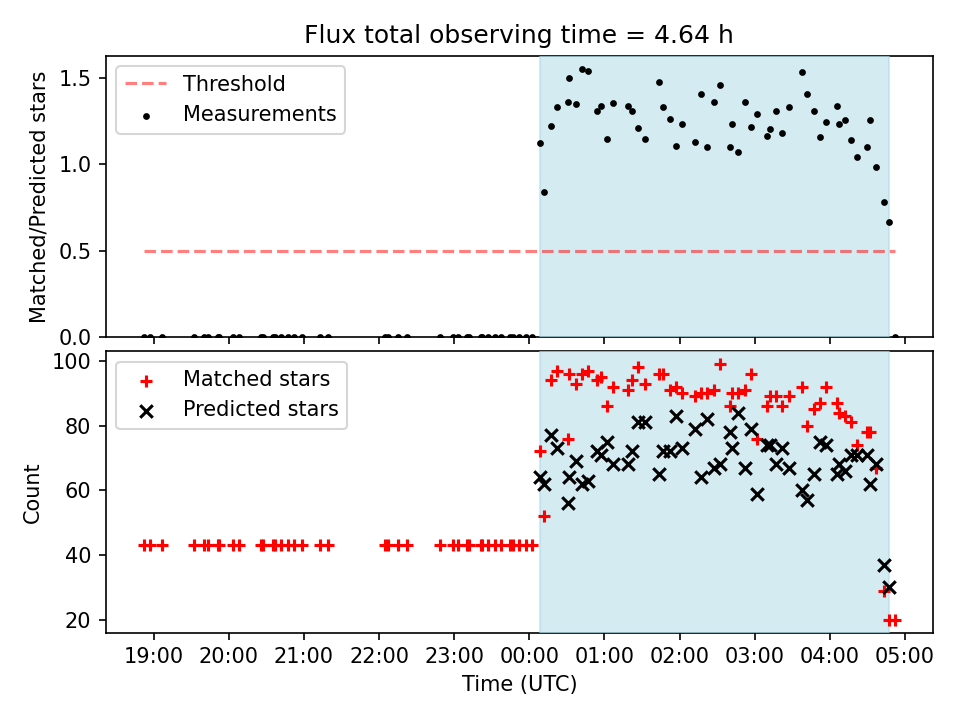 Flux total observing time = 4.64 h

Threshold
Measurements

Matched/Predicted stars

1.5
1.0
0.5
0.0

Matched stars
Predicted stars

Count

100
80
60
40
20

19:00 20:00 21:00 22:00 23:00 00:00 01:00 02:00 03:00 04:00 05:00

Time (UTC)